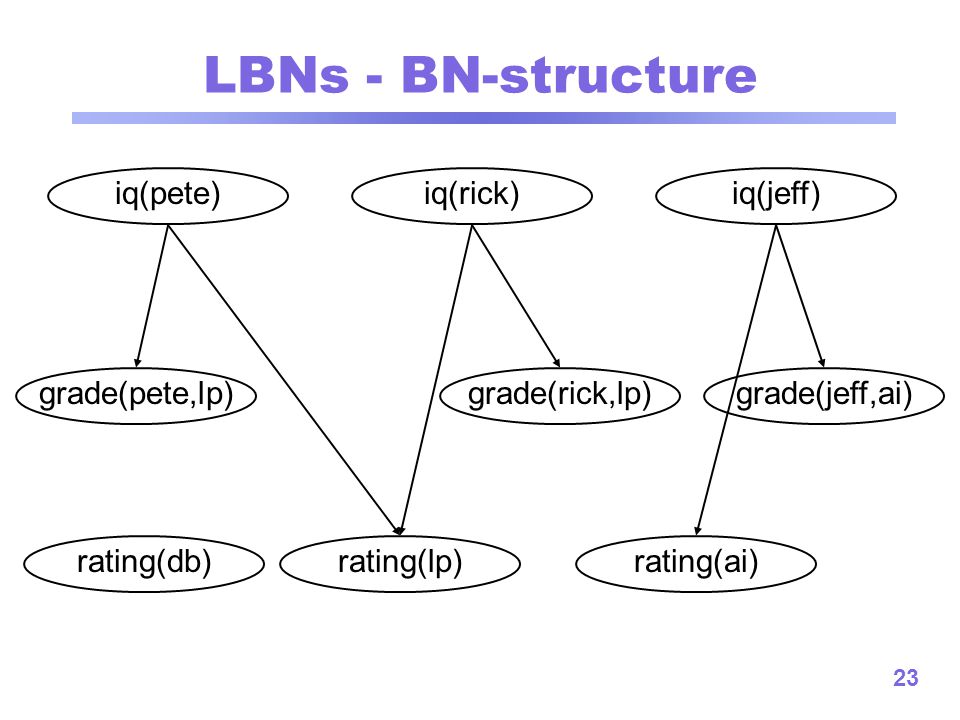 LBNs - BN-structure

iq(pete)
iq(rick)
iq(jeff)

grade(pete,lp)
grade(rick,lp)
grade(jeff,ai)

rating(db)
rating(lp)
rating(ai)

23